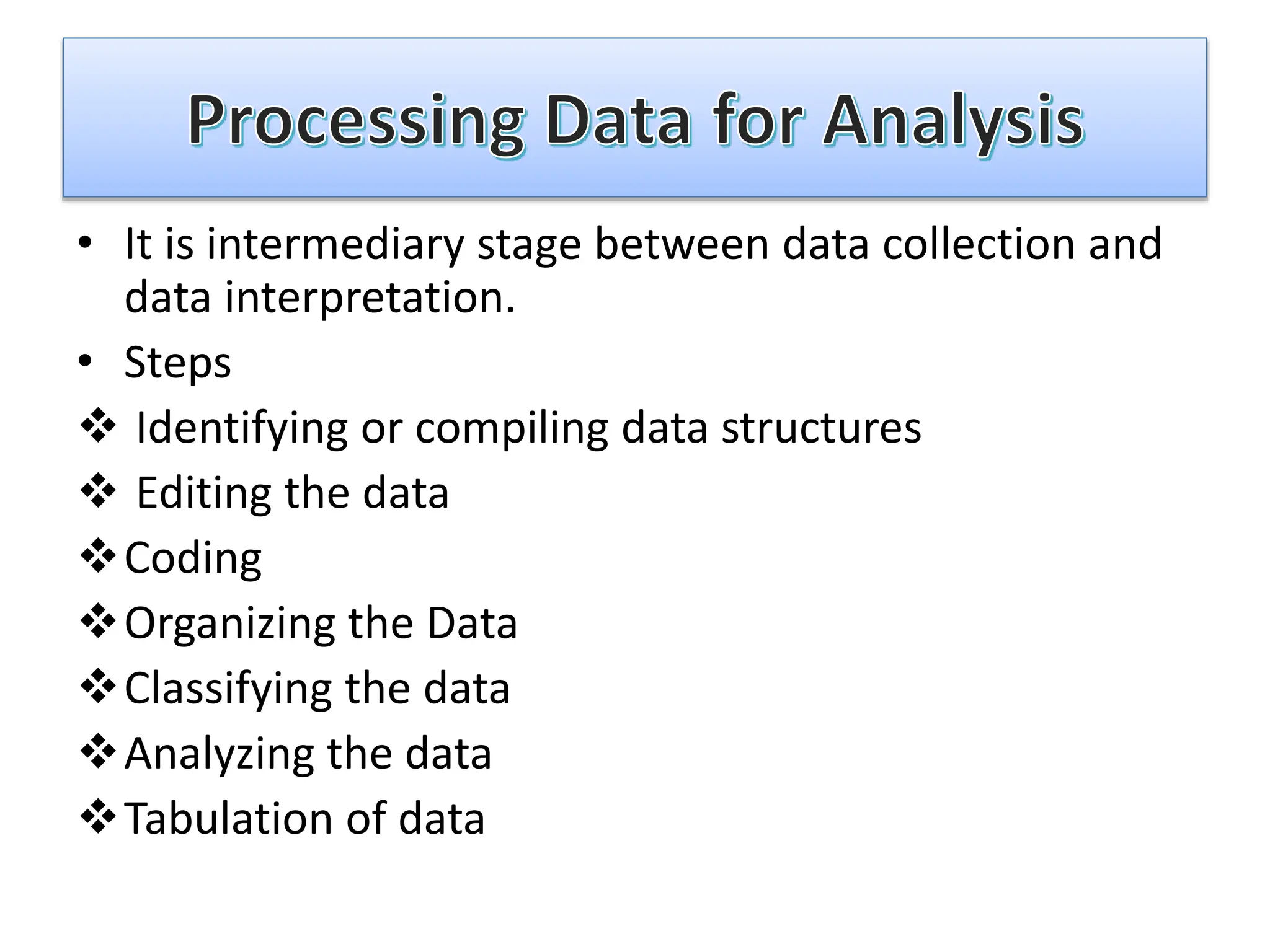 Processing Data for Analysis

• It is intermediary stage between data collection and data interpretation.

• Steps

❖ Identifying or compiling data structures

❖ Editing the data

❖ Coding

❖ Organizing the Data

❖ Classifying the data

❖ Analyzing the data

❖ Tabulation of data